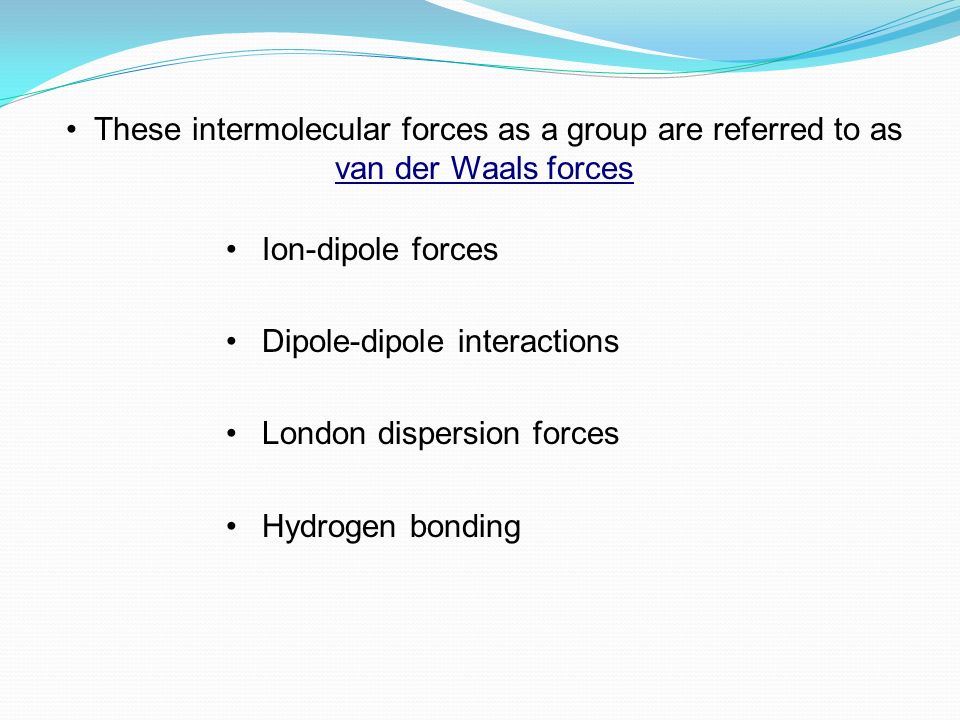 • These intermolecular forces as a group are referred to as van der Waals forces

• Ion-dipole forces

• Dipole-dipole interactions

• London dispersion forces

• Hydrogen bonding